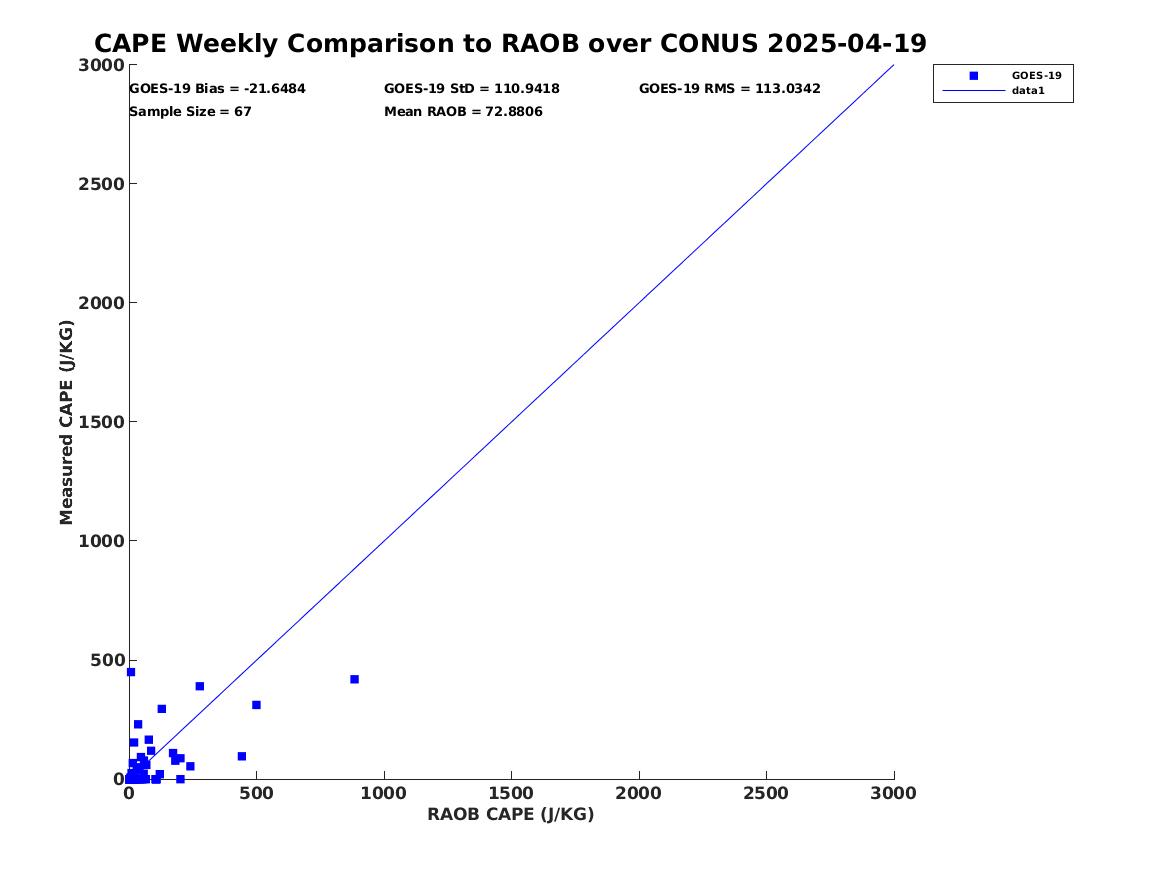 CAPE Weekly Comparison to RAOB over CONUS 2025-04-19

GOES-19 Bias = -21.6484
GOES-19 StD = 110.9418
GOES-19 RMS = 113.0342
Sample Size = 67
Mean RAOB = 72.8806

GOES-19
data1

Measured CAPE (J/KG)

3000
2500
2000
1500
1000
500
0

0
500
1000
1500
2000
2500
3000

RAOB CAPE (J/KG)